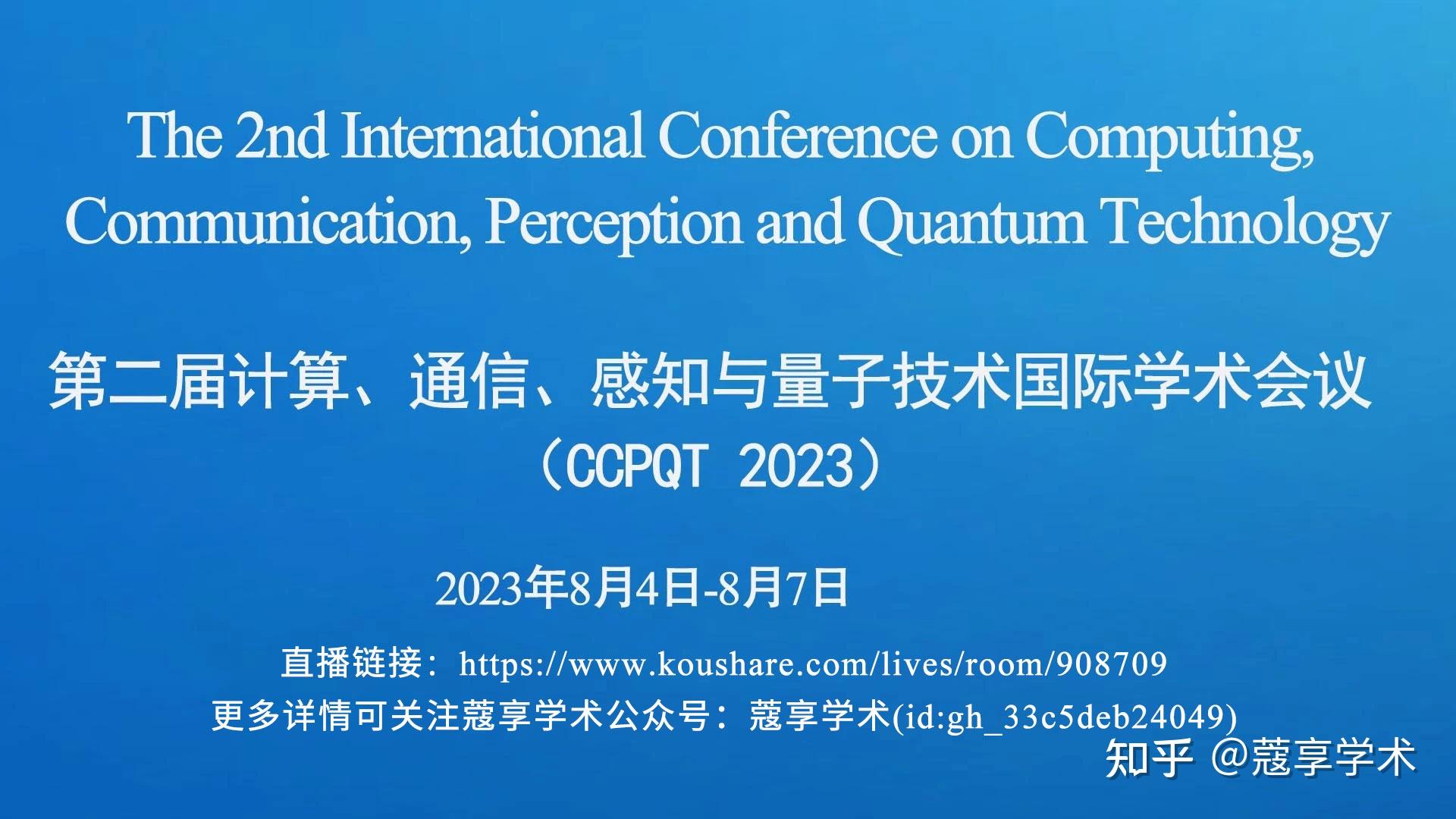 The 2nd International Conference on Computing, Communication, Perception and Quantum Technology

第二届计算、通信、感知与量子技术国际学术会议

（CCPQT 2023）

2023年8月4日-8月7日

直播链接：https://www.koushare.com/lives/room/908709

更多详情可关注蔻享学术公众号：蔻享学术(id:gh_33c5deb24049)

知乎 @蔻享学术